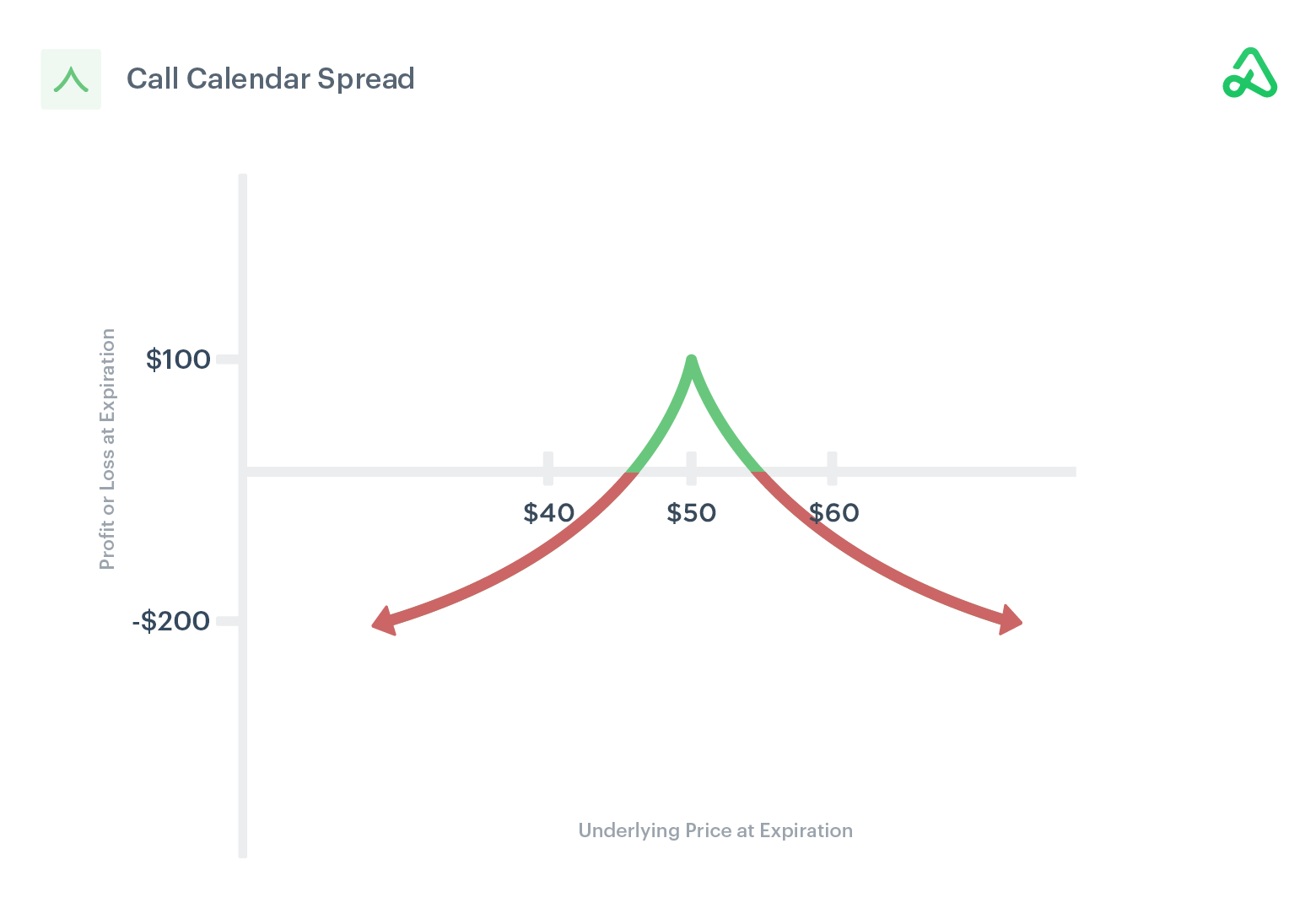 Call Calendar Spread

Profit or Loss at Expiration

\$100

-\$200

\$40

\$50

\$60

Underlying Price at Expiration